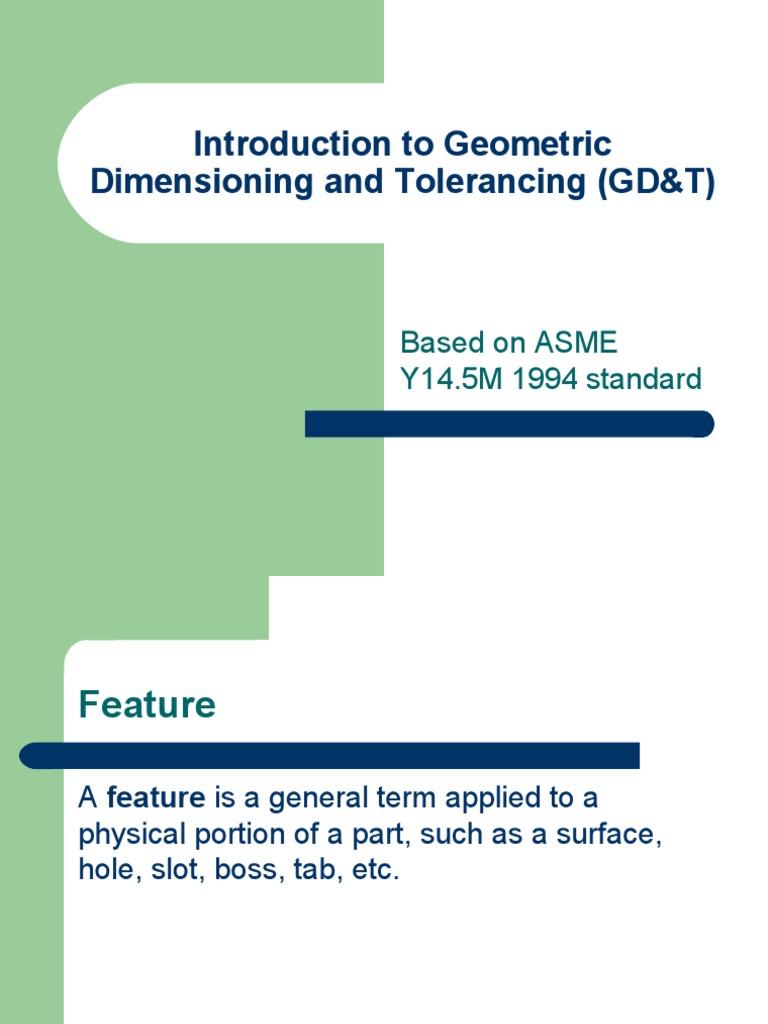 Introduction to Geometric Dimensioning and Tolerancing (GD&T)

Based on ASME Y14.5M 1994 standard

Feature

A feature is a general term applied to a physical portion of a part, such as a surface, hole, slot, boss, tab, etc.